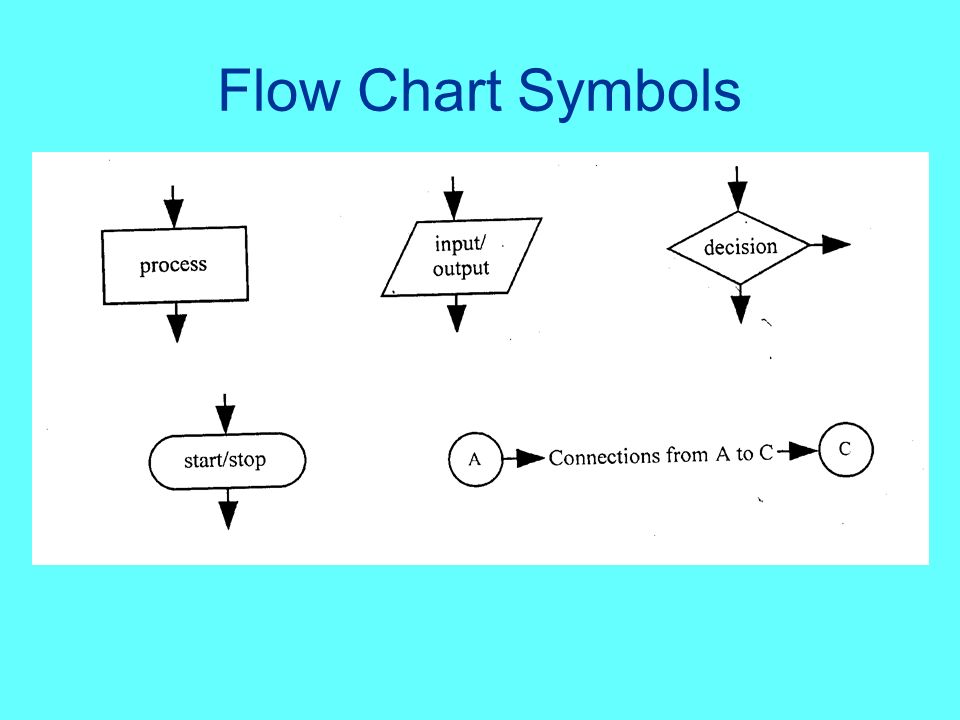 Flow Chart Symbols

process

input/ output

decision

start/stop

A

Connections from A to C

C